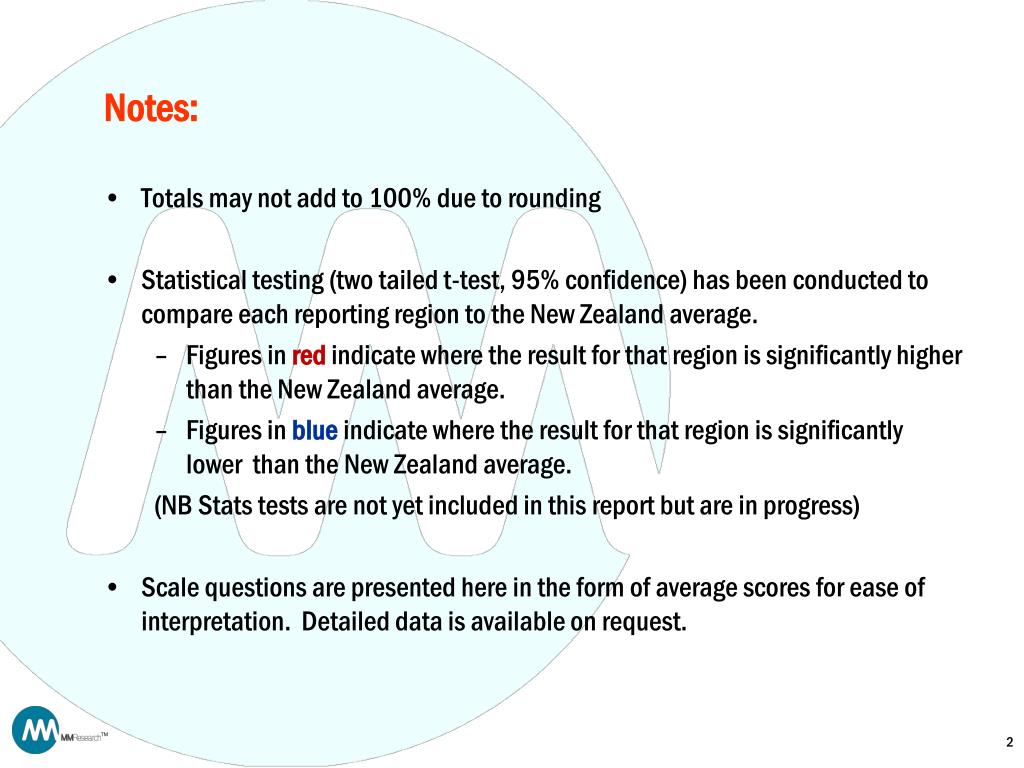 Notes:

• Totals may not add to 100% due to rounding

• Statistical testing (two tailed t-test, 95% confidence) has been conducted to compare each reporting region to the New Zealand average.
– Figures in red indicate where the result for that region is significantly higher than the New Zealand average.
– Figures in blue indicate where the result for that region is significantly lower than the New Zealand average.
(NB Stats tests are not yet included in this report but are in progress)

• Scale questions are presented here in the form of average scores for ease of interpretation. Detailed data is available on request.

MMResearch™

2